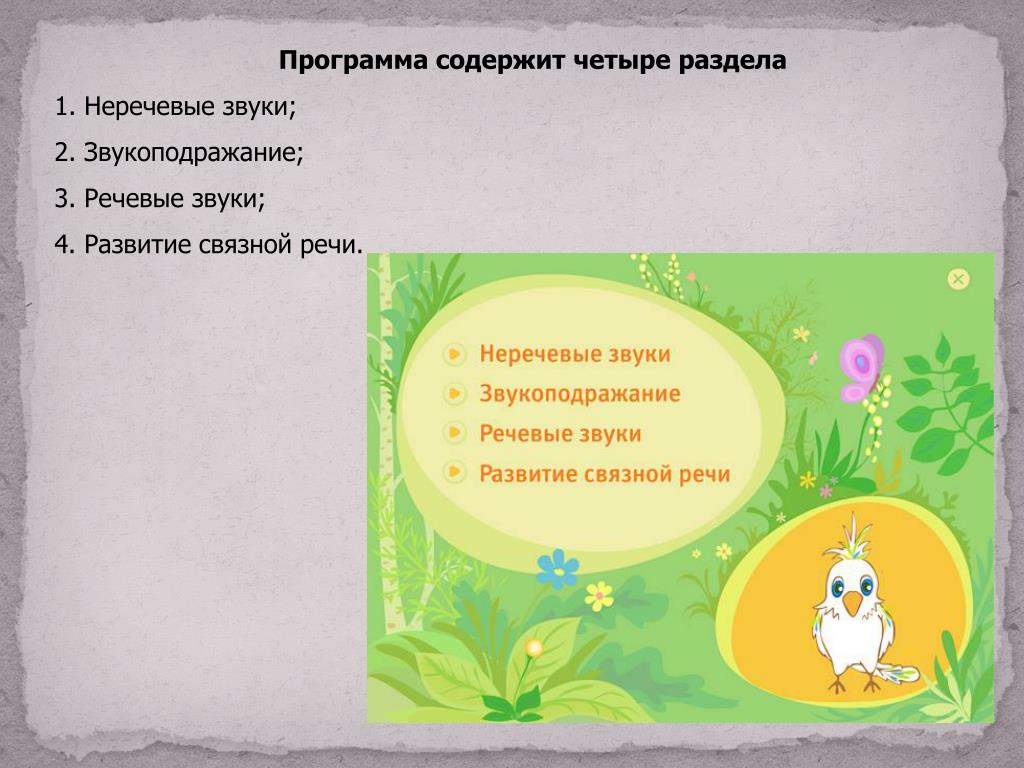 Программа содержит четыре раздела

1. Неречевые звуки;

2. Звукоподражание;

3. Речевые звуки;

4. Развитие связной речи.

Неречевые звуки

Звукоподражание

Речевые звуки

Развитие связной речи